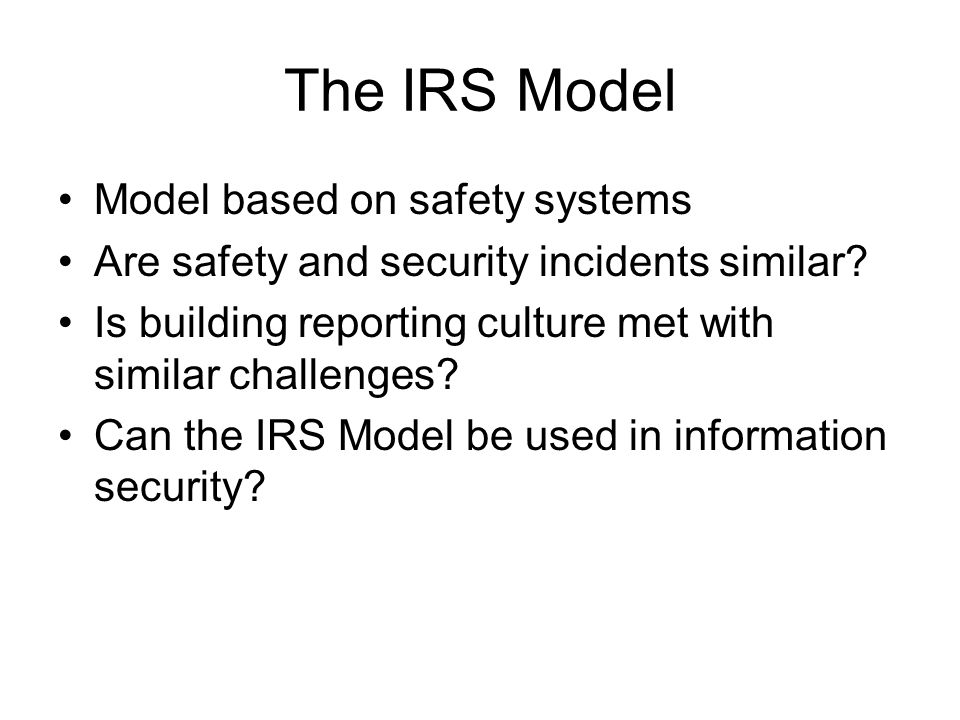 The IRS Model

• Model based on safety systems
• Are safety and security incidents similar?
• Is building reporting culture met with similar challenges?
• Can the IRS Model be used in information security?